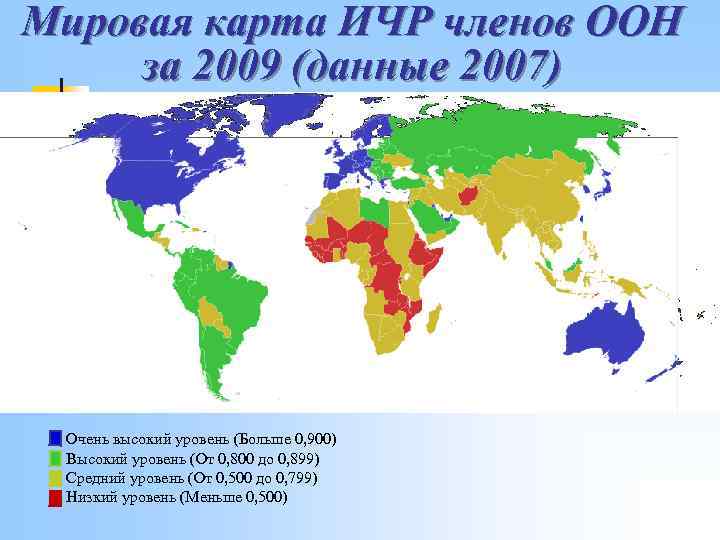 Мировая карта ИЧР членов ООН за 2009 (данные 2007)

Очень высокий уровень (Больше 0,900)
Высокий уровень (От 0,800 до 0,899)
Средний уровень (От 0,500 до 0,799)
Низкий уровень (Меньше 0,500)